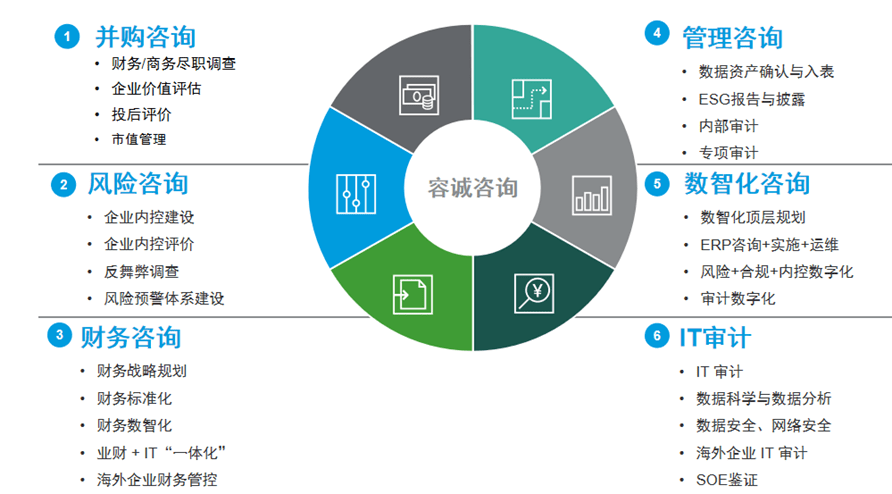 1 并购咨询
• 财务/商务尽职调查
• 企业价值评估
• 投后评价
• 市值管理

2 风险咨询
• 企业内控建设
• 企业内控评价
• 反舞弊调查
• 风险预警体系建设

3 财务咨询
• 财务战略规划
• 财务标准化
• 财务数智化
• 业财 + IT“一体化”
• 海外企业财务管控

容诚咨询

4 管理咨询
• 数据资产确认与入表
• ESG报告与披露
• 内部审计
• 专项审计

5 数智化咨询
• 数智化顶层规划
• ERP咨询+实施+运维
• 风险+合规+内控数字化
• 审计数字化

6 IT审计
• IT 审计
• 数据科学与数据分析
• 数据安全、网络安全
• 海外企业 IT 审计
• SOE鉴证